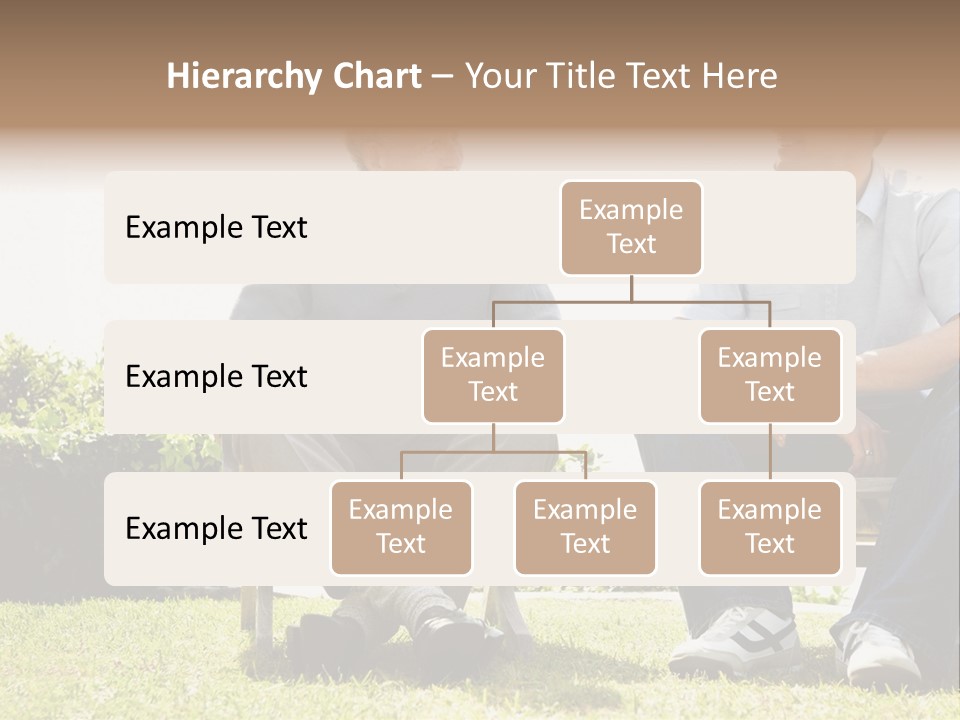 Hierarchy Chart – Your Title Text Here

Example Text

Example Text

Example Text

Example Text

Example Text

Example Text

Example Text

Example Text

Example Text